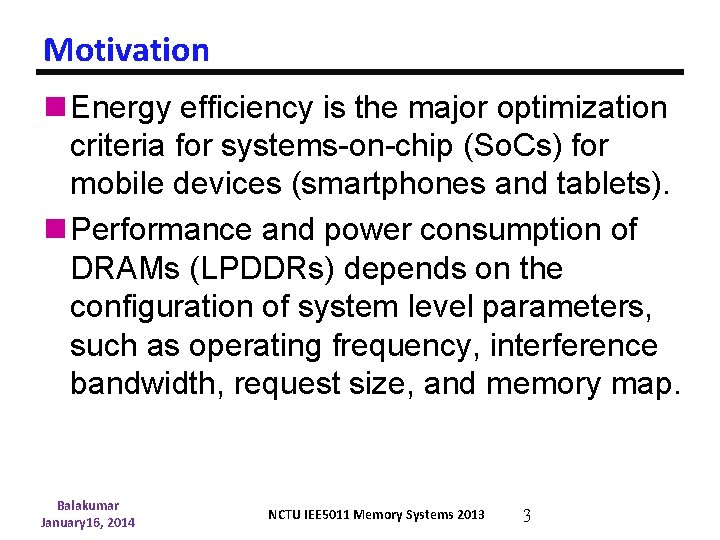 Motivation

Energy efficiency is the major optimization criteria for systems-on-chip (SoCs) for mobile devices (smartphones and tablets).

Performance and power consumption of DRAMs (LPDDRs) depends on the configuration of system level parameters, such as operating frequency, interference bandwidth, request size, and memory map.

Balakumar
January16, 2014

NCTU IEE5011 Memory Systems 2013

3